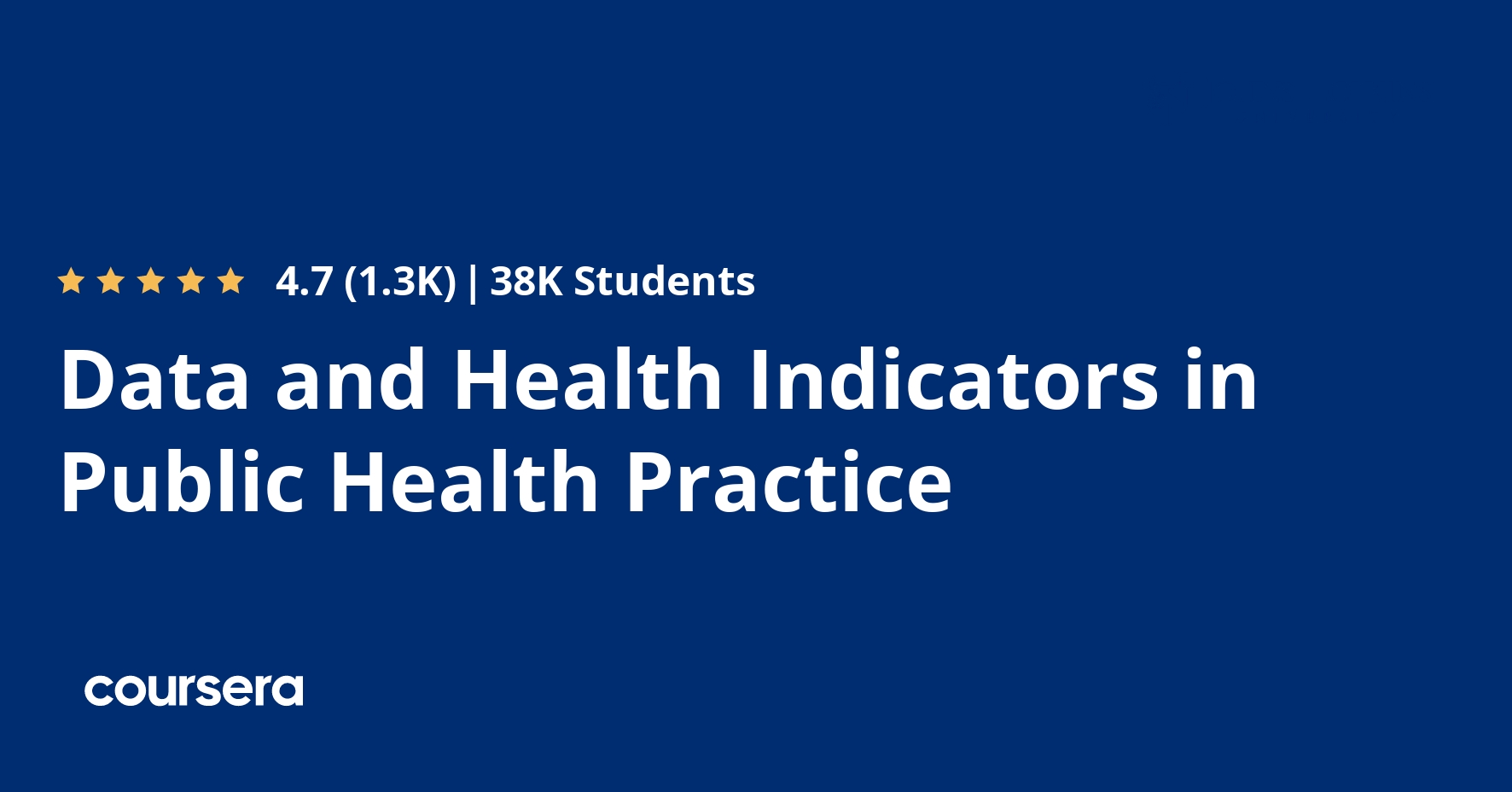 4.7 (1.3K) | 38K Students

Data and Health Indicators in Public Health Practice

coursera